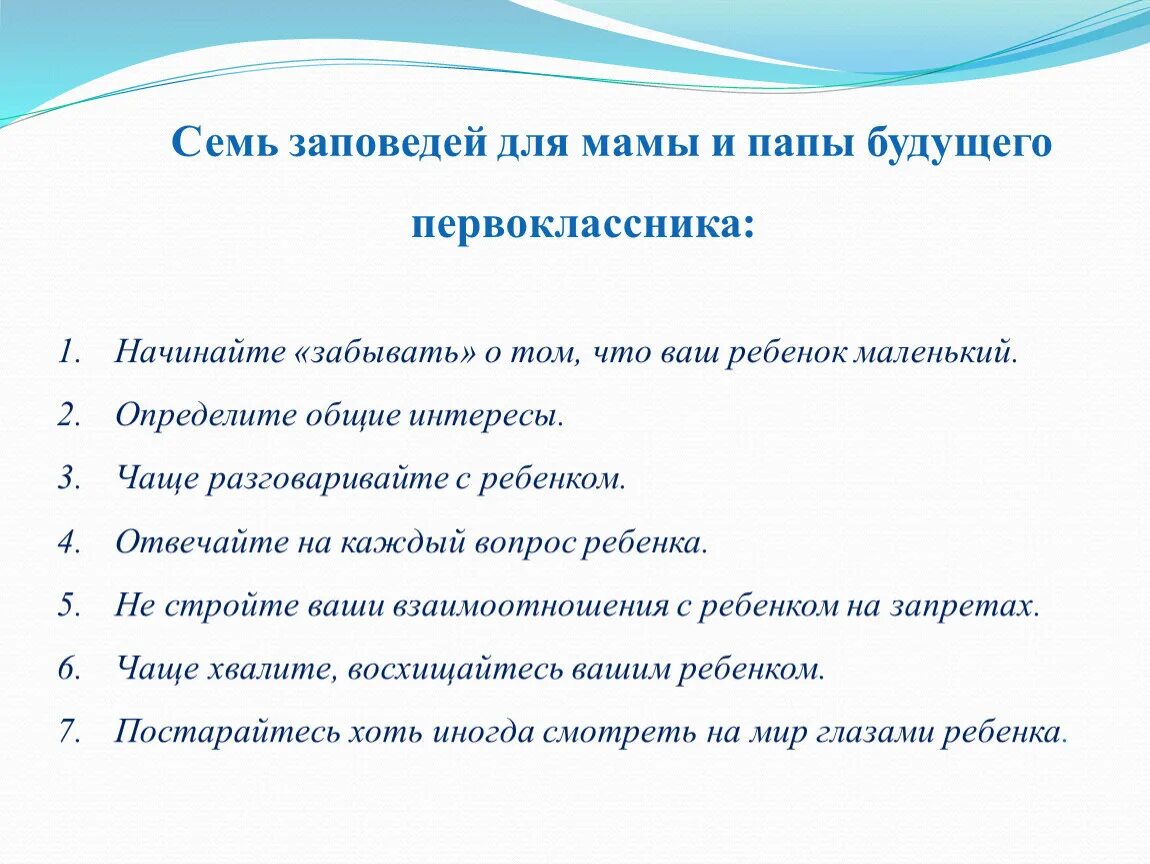 Семь заповедей для мамы и папы будущего первоклассника:

1. Начинайте «забывать» о том, что ваш ребенок маленький.
2. Определите общие интересы.
3. Чаще разговаривайте с ребенком.
4. Отвечайте на каждый вопрос ребенка.
5. Не стройте ваши взаимоотношения с ребенком на запретах.
6. Чаще хвалите, восхищайтесь вашим ребенком.
7. Постарайтесь хоть иногда смотреть на мир глазами ребенка.